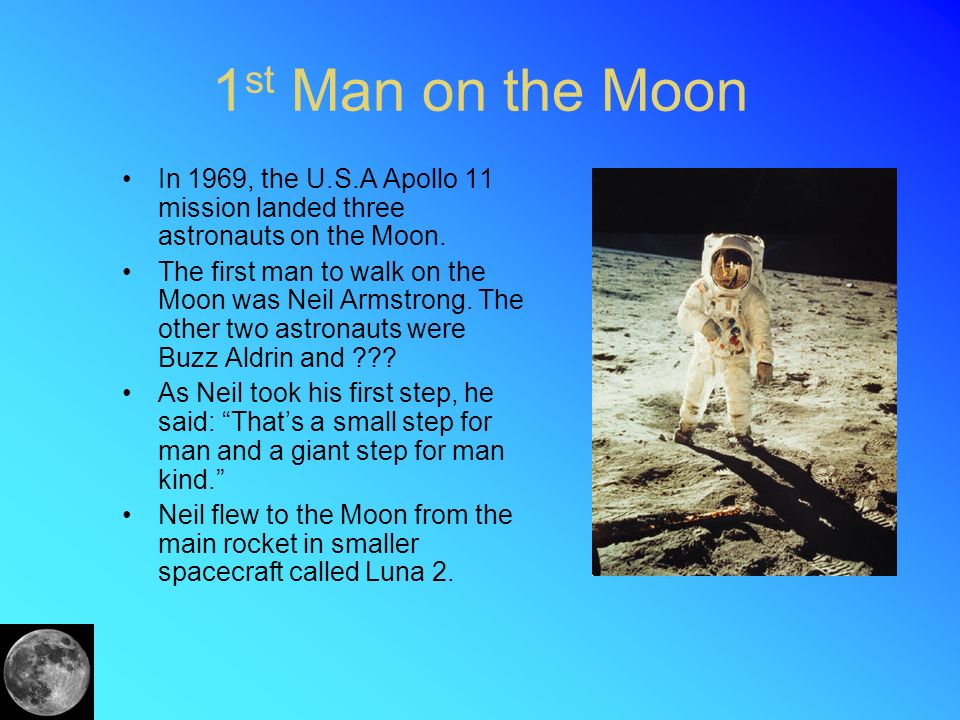 1st Man on the Moon

• In 1969, the U.S.A Apollo 11 mission landed three astronauts on the Moon.
• The first man to walk on the Moon was Neil Armstrong. The other two astronauts were Buzz Aldrin and ???
• As Neil took his first step, he said: “That’s a small step for man and a giant step for man kind.”
• Neil flew to the Moon from the main rocket in smaller spacecraft called Luna 2.